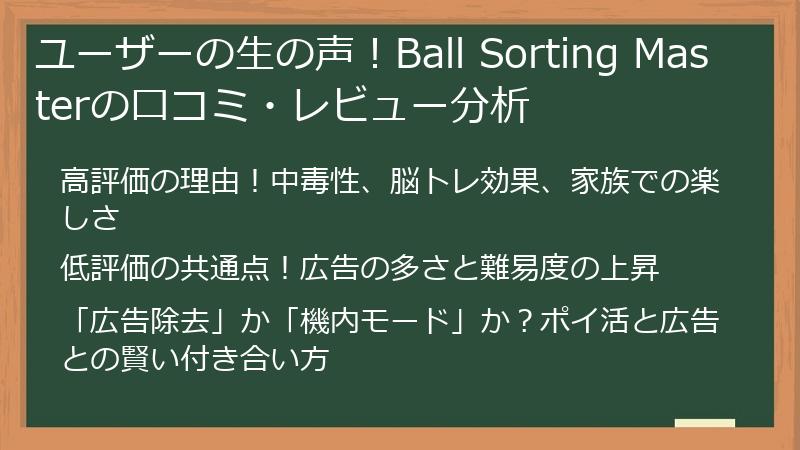 ユーザーの生の声！Ball Sorting Masterの口コミ・レビュー分析

高評価の理由！中毒性、脳トレ効果、家族での楽しさ

低評価の共通点！広告の多さと難易度の上昇

「広告除去」か「機内モード」か？ポイ活と広告との賢い付き合い方